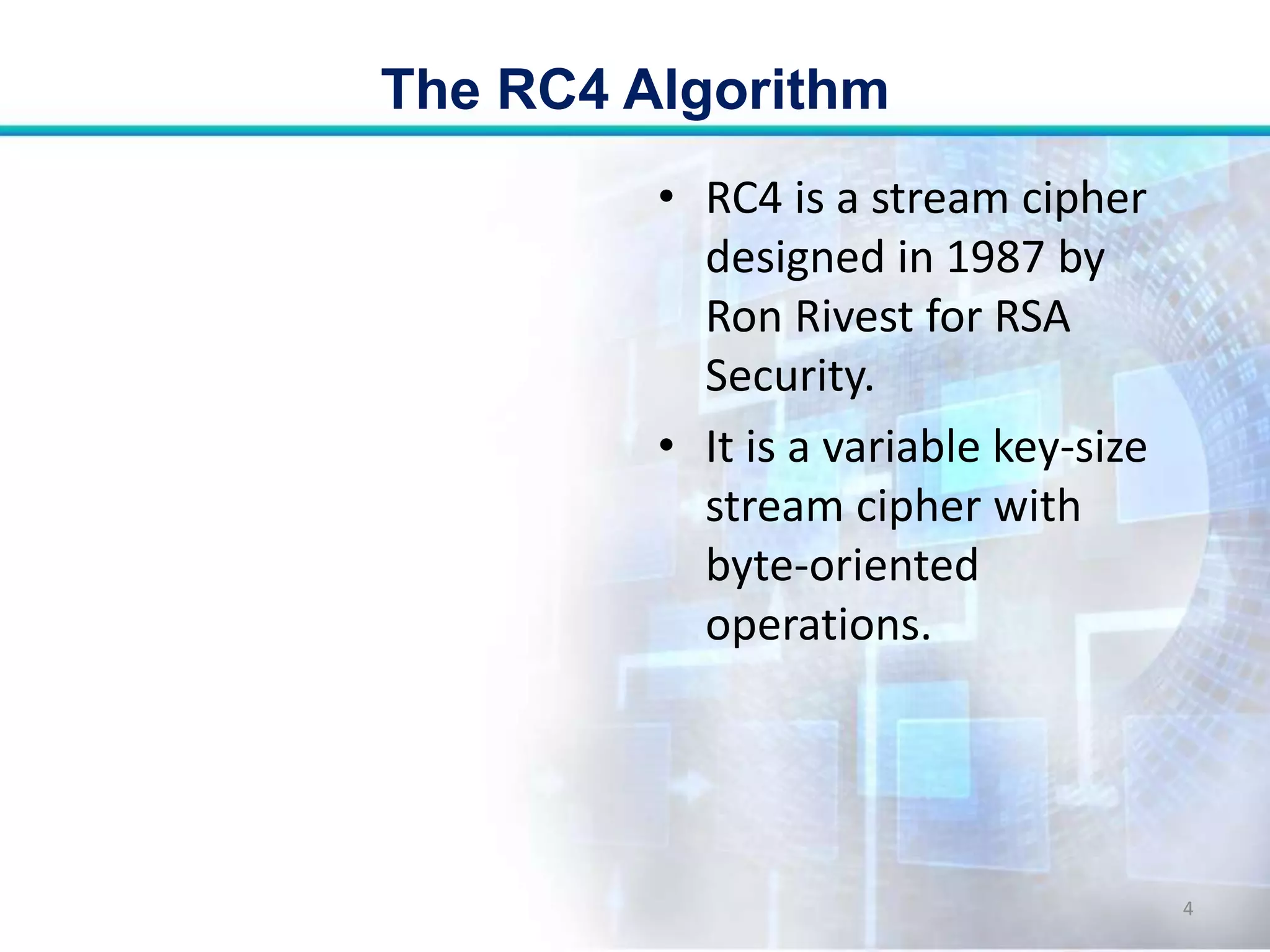 The RC4 Algorithm

• RC4 is a stream cipher designed in 1987 by Ron Rivest for RSA Security.

• It is a variable key-size stream cipher with byte-oriented operations.

4